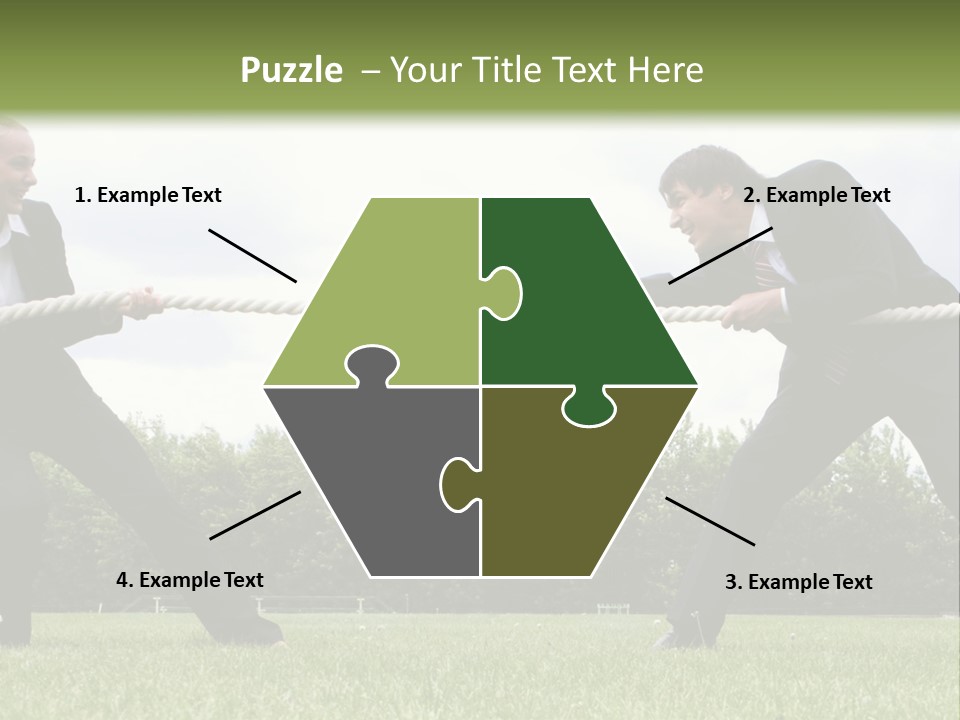 Puzzle – Your Title Text Here

1. Example Text

2. Example Text

4. Example Text

3. Example Text